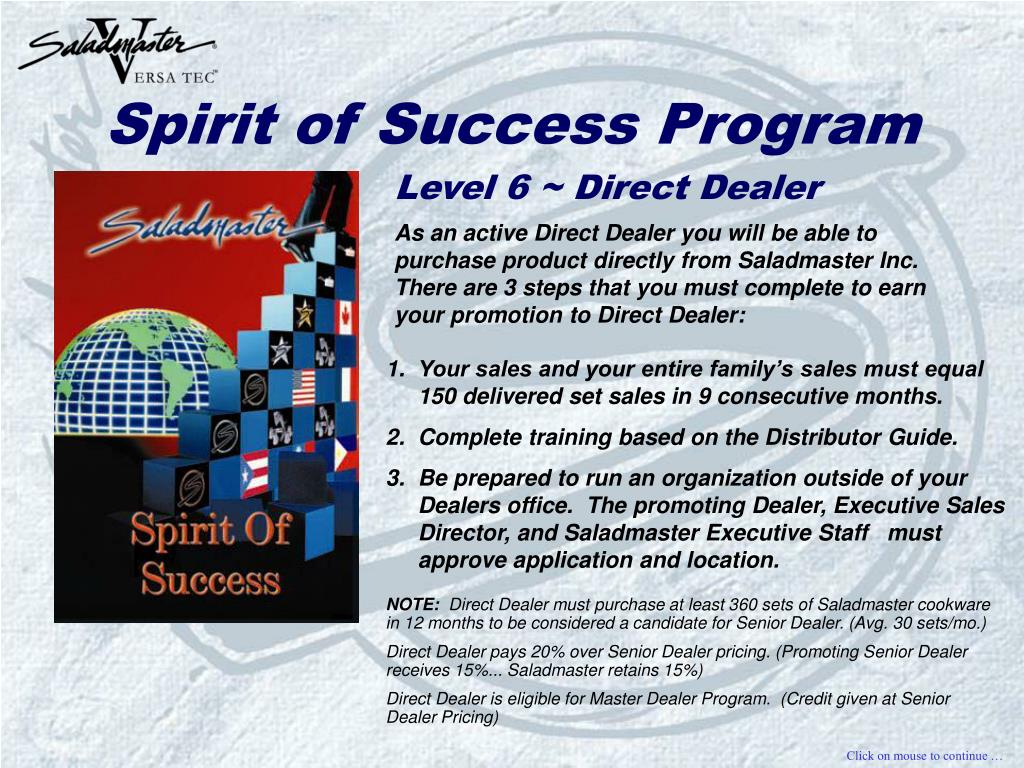 Saladmaster
VERSA TEC®

Spirit of Success Program

Saladmaster
Spirit Of Success

Level 6 ~ Direct Dealer

As an active Direct Dealer you will be able to purchase product directly from Saladmaster Inc. There are 3 steps that you must complete to earn your promotion to Direct Dealer:

1. Your sales and your entire family's sales must equal 150 delivered set sales in 9 consecutive months.

2. Complete training based on the Distributor Guide.

3. Be prepared to run an organization outside of your Dealers office. The promoting Dealer, Executive Sales Director, and Saladmaster Executive Staff must approve application and location.

NOTE: Direct Dealer must purchase at least 360 sets of Saladmaster cookware in 12 months to be considered a candidate for Senior Dealer. (Avg. 30 sets/mo.)

Direct Dealer pays 20% over Senior Dealer pricing. (Promoting Senior Dealer receives 15%... Saladmaster retains 15%)

Direct Dealer is eligible for Master Dealer Program. (Credit given at Senior Dealer Pricing)

Click on mouse to continue …